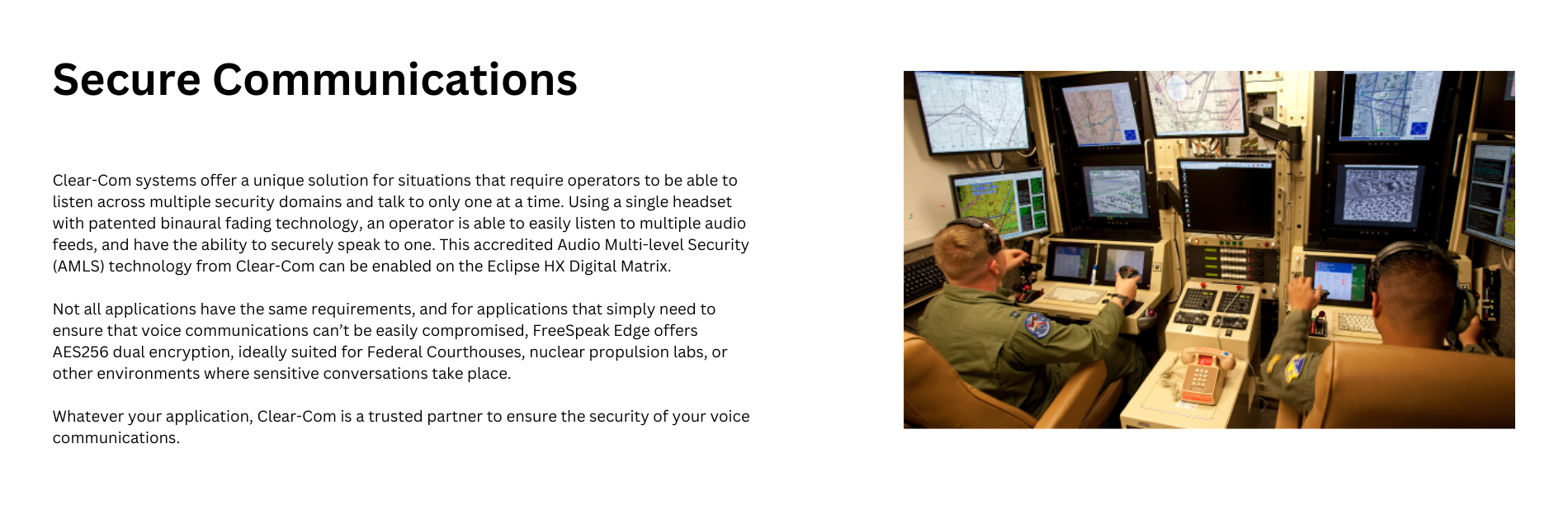 Secure Communications

Clear-Com systems offer a unique solution for situations that require operators to be able to listen across multiple security domains and talk to only one at a time. Using a single headset with patented binaural fading technology, an operator is able to easily listen to multiple audio feeds, and have the ability to securely speak to one. This accredited Audio Multi-level Security (AMLS) technology from Clear-Com can be enabled on the Eclipse HX Digital Matrix.

Not all applications have the same requirements, and for applications that simply need to ensure that voice communications can't be easily compromised, FreeSpeak Edge offers AES256 dual encryption, ideally suited for Federal Courthouses, nuclear propulsion labs, or other environments where sensitive conversations take place.

Whatever your application, Clear-Com is a trusted partner to ensure the security of your voice communications.